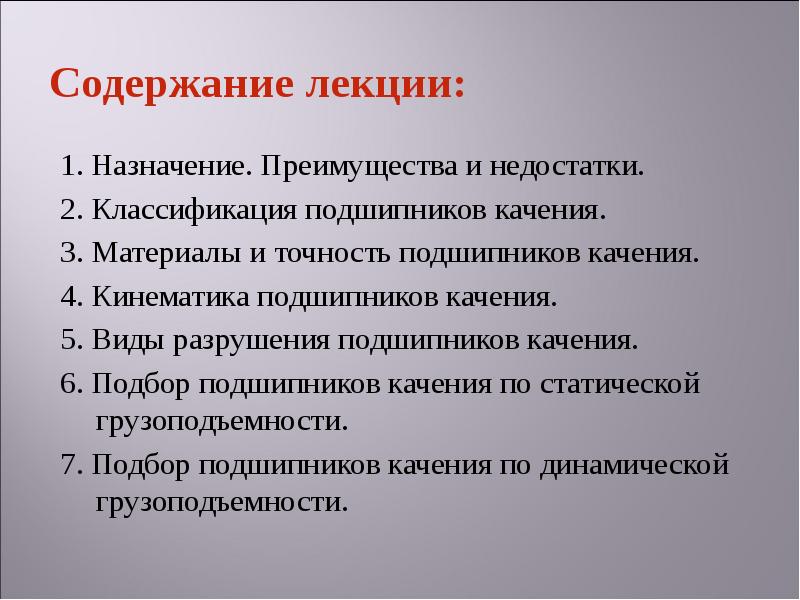 Содержание лекции:

1. Назначение. Преимущества и недостатки.

2. Классификация подшипников качения.

3. Материалы и точность подшипников качения.

4. Кинематика подшипников качения.

5. Виды разрушения подшипников качения.

6. Подбор подшипников качения по статической грузоподъемности.

7. Подбор подшипников качения по динамической грузоподъемности.